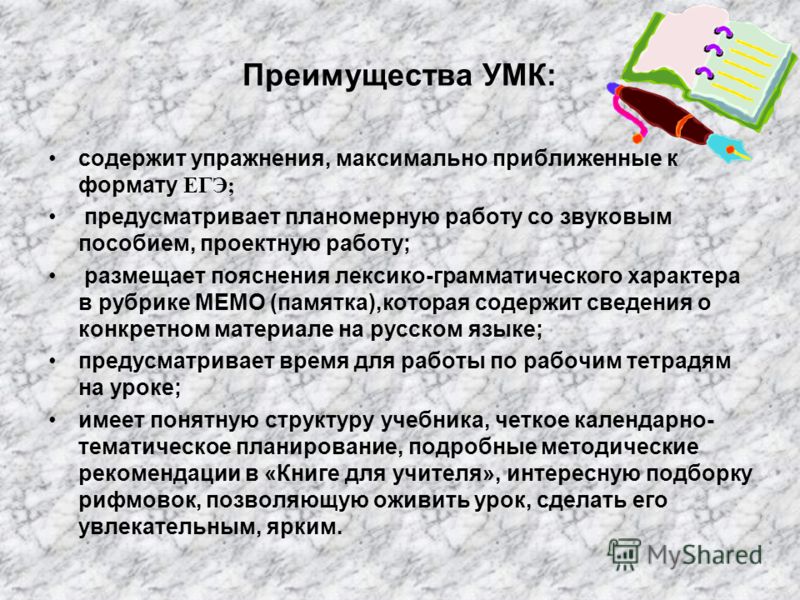 Преимущества УМК:

• содержит упражнения, максимально приближенные к формату ЕГЭ;

• предусматривает планомерную работу со звуковым пособием, проектную работу;

• размещает пояснения лексико-грамматического характера в рубрике МЕМО (памятка),которая содержит сведения о конкретном материале на русском языке;

• предусматривает время для работы по рабочим тетрадям на уроке;

• имеет понятную структуру учебника, четкое календарно-тематическое планирование, подробные методические рекомендации в «Книге для учителя», интересную подборку рифмовок, позволяющую оживить урок, сделать его увлекательным, ярким.

MyShared